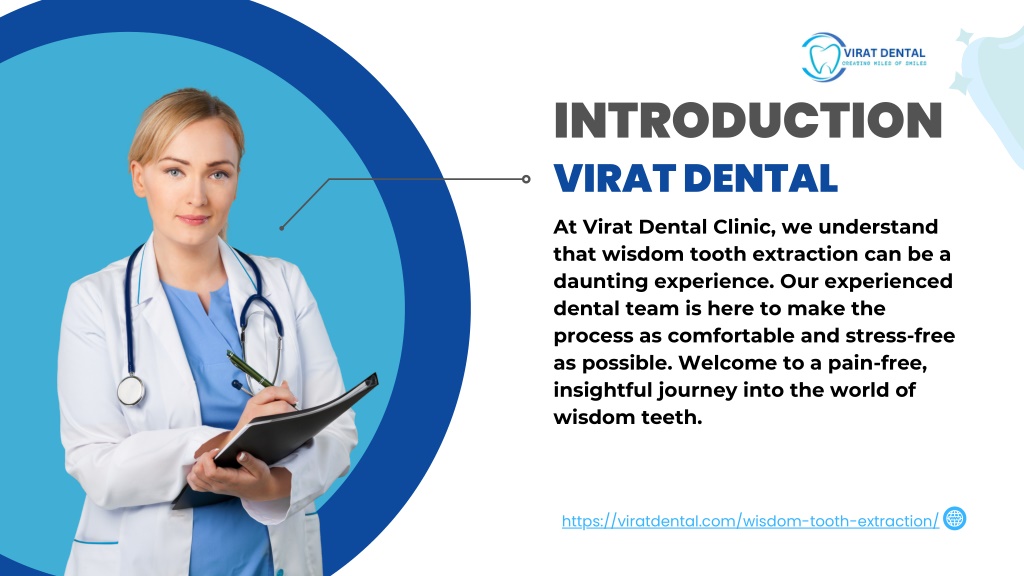 VIRAT DENTAL
CREATING MILES OF SMILES

INTRODUCTION
VIRAT DENTAL

At Virat Dental Clinic, we understand that wisdom tooth extraction can be a daunting experience. Our experienced dental team is here to make the process as comfortable and stress-free as possible. Welcome to a pain-free, insightful journey into the world of wisdom teeth.

https://viratdental.com/wisdom-tooth-extraction/